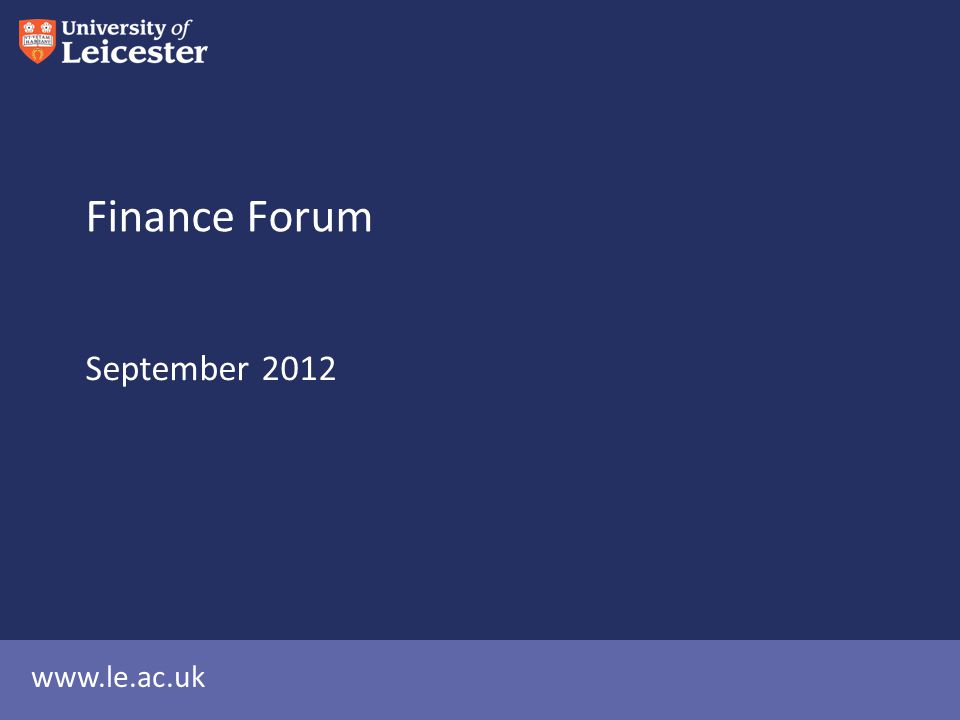 University of
Leicester

Finance Forum

September 2012

www.le.ac.uk